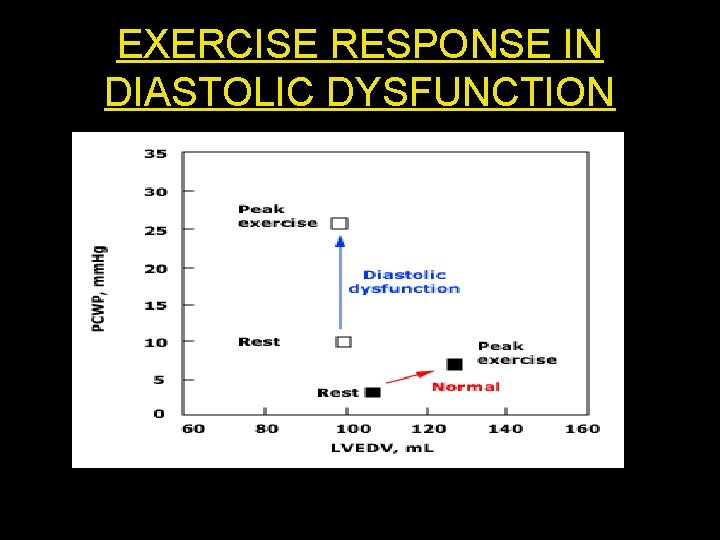 EXERCISE RESPONSE IN DIASTOLIC DYSFUNCTION

35
30
25
20
15
10
5
0

PCWP, mmHg

Peak exercise

Diastolic dysfunction

Rest

Peak exercise

Rest

Normal

60 80 100 120 140 160

LVEDV, mL